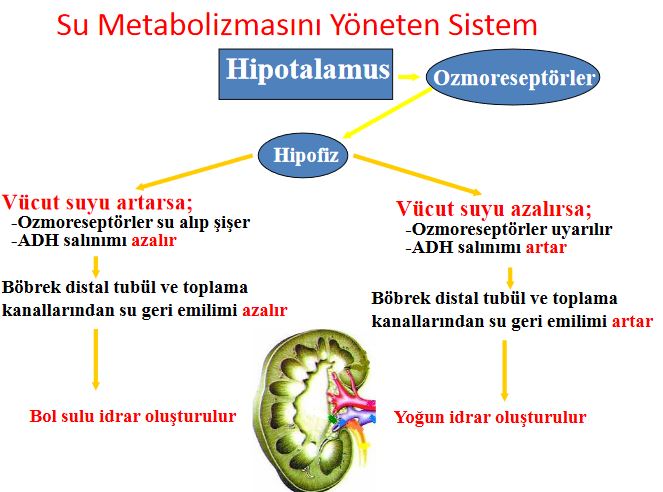 Su Metabolizmasını Yöneten Sistem

Hipotalamus

Ozmoreseptörler

Hipofiz

Vücut suyu artarsa;
-Ozmoreseptörler su alıp şişer
-ADH salınımı azalır

Böbrek distal tubül ve toplama kanallarından su geri emilimi azalır

Bol sulu idrar oluşturulur

Vücut suyu azalırsa;
-Ozmoreseptörler uyarılır
-ADH salınımı artar

Böbrek distal tubül ve toplama kanallarından su geri emilimi artar

Yoğun idrar oluşturulur